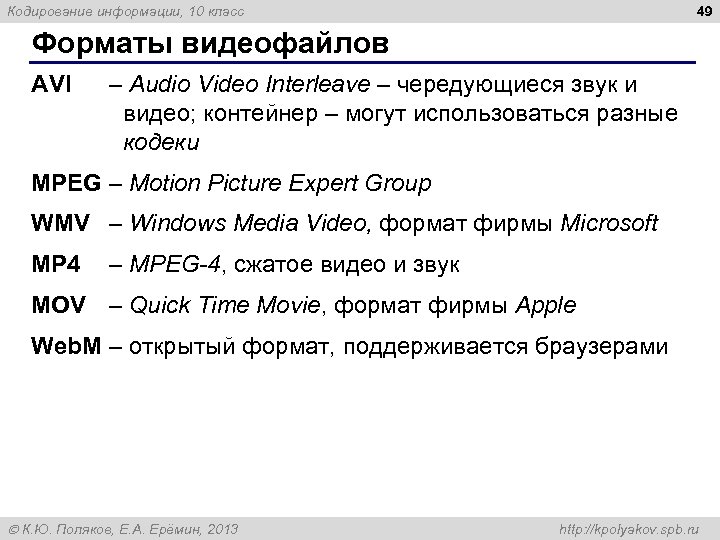 Кодирование информации, 10 класс

49

Форматы видеофайлов

AVI – Audio Video Interleave – чередующиеся звук и видео; контейнер – могут использоваться разные кодеки

MPEG – Motion Picture Expert Group

WMV – Windows Media Video, формат фирмы Microsoft

MP4 – MPEG-4, сжатое видео и звук

MOV – Quick Time Movie, формат фирмы Apple

WebM – открытый формат, поддерживается браузерами

© К.Ю. Поляков, Е.А. Ерёмин, 2013

http://kpolyakov.spb.ru